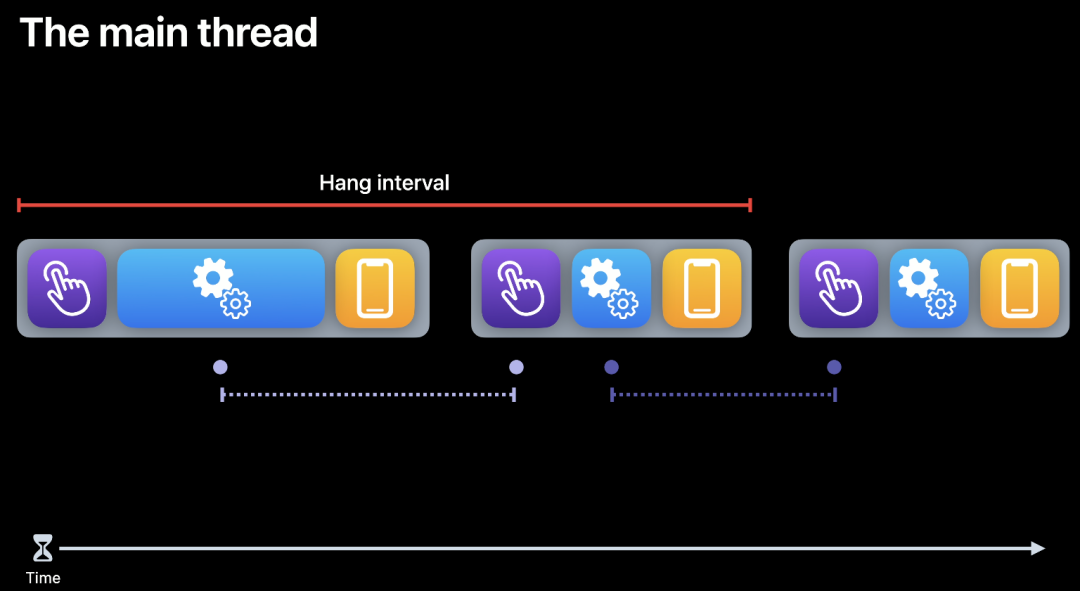 The main thread

Hang interval

Time